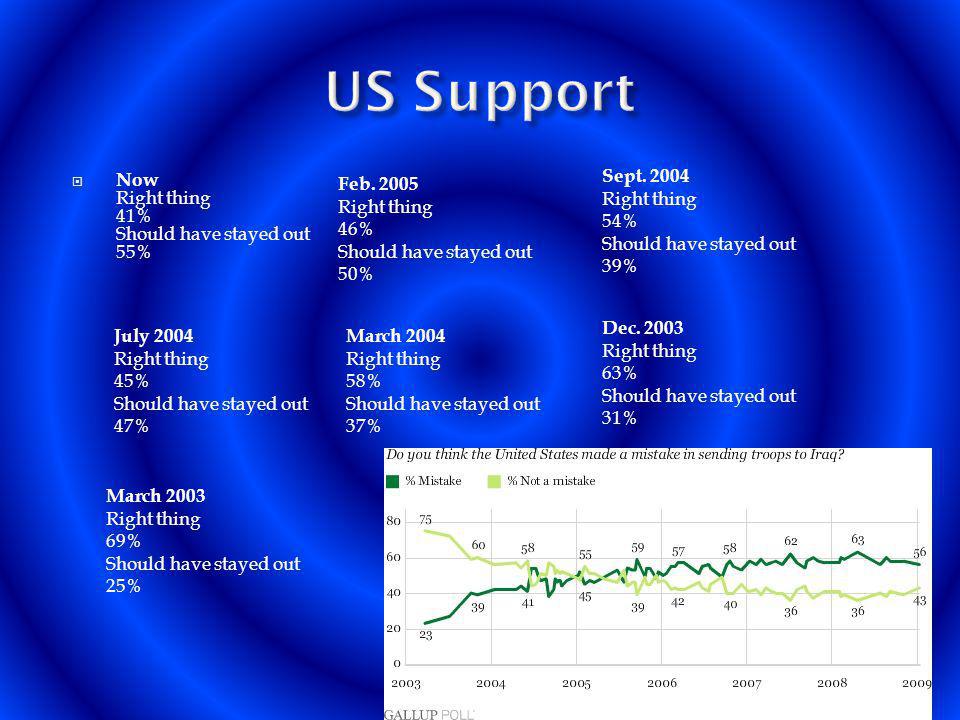 US Support

Now
Right thing
41%
Should have stayed out
55%

Feb. 2005
Right thing
46%
Should have stayed out
50%

Sept. 2004
Right thing
54%
Should have stayed out
39%

July 2004
Right thing
45%
Should have stayed out
47%

March 2004
Right thing
58%
Should have stayed out
37%

Dec. 2003
Right thing
63%
Should have stayed out
31%

March 2003
Right thing
69%
Should have stayed out
25%

Do you think the United States made a mistake in sending troops to Iraq?

% Mistake % Not a mistake

80
60
40
20
0

75 60 58 55 59 57 58 62 63 56
23 39 41 45 39 42 40 36 36 43

2003 2004 2005 2006 2007 2008 2009

GALLUP POLL